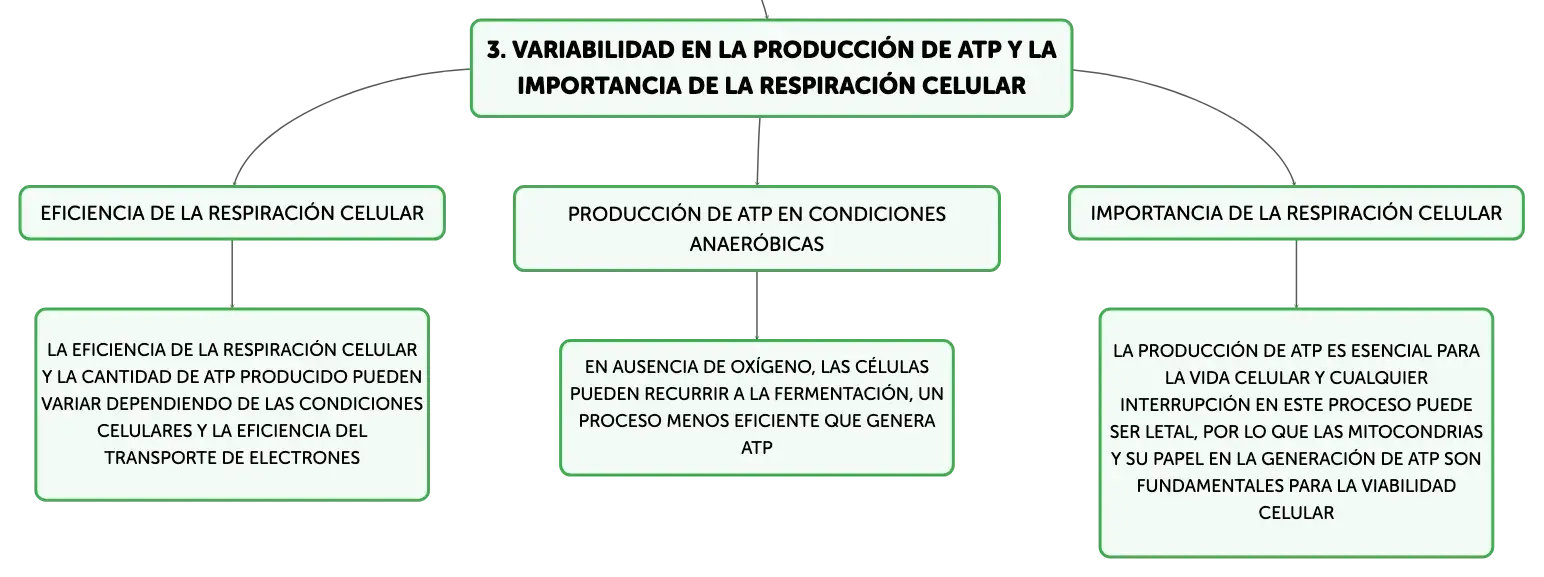 3. VARIABILIDAD EN LA PRODUCCIÓN DE ATP Y LA IMPORTANCIA DE LA RESPIRACIÓN CELULAR

EFICIENCIA DE LA RESPIRACIÓN CELULAR

LA EFICIENCIA DE LA RESPIRACIÓN CELULAR Y LA CANTIDAD DE ATP PRODUCIDO PUEDEN VARIAR DEPENDIENDO DE LAS CONDICIONES CELULARES Y LA EFICIENCIA DEL TRANSPORTE DE ELECTRONES

PRODUCCIÓN DE ATP EN CONDICIONES ANAERÓBICAS

EN AUSENCIA DE OXÍGENO, LAS CÉLULAS PUEDEN RECURRIR A LA FERMENTACIÓN, UN PROCESO MENOS EFICIENTE QUE GENERA ATP

IMPORTANCIA DE LA RESPIRACIÓN CELULAR

LA PRODUCCIÓN DE ATP ES ESENCIAL PARA LA VIDA CELULAR Y CUALQUIER INTERRUPCIÓN EN ESTE PROCESO PUEDE SER LETAL, POR LO QUE LAS MITOCONDRIAS Y SU PAPEL EN LA GENERACIÓN DE ATP SON FUNDAMENTALES PARA LA VIABILIDAD CELULAR